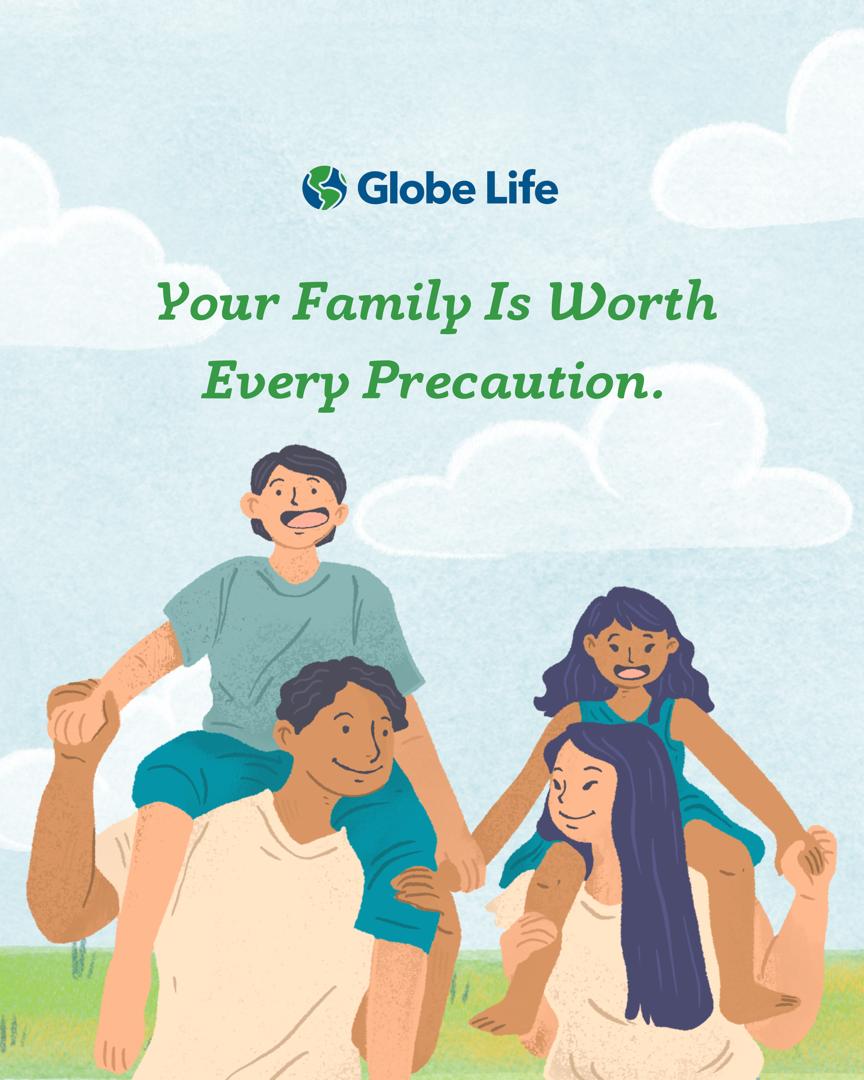 Globe Life

Your Family Is Worth Every Precaution.